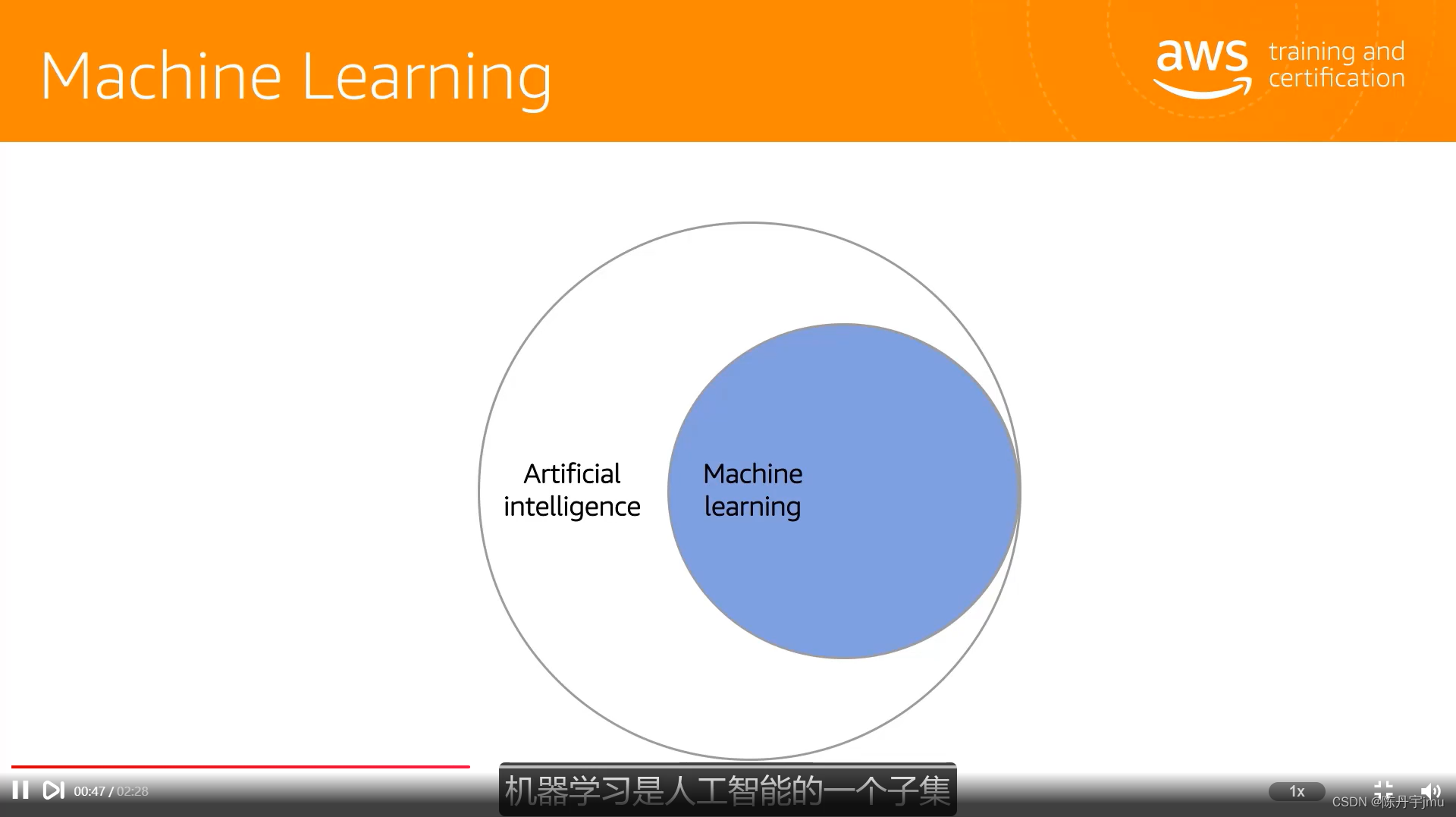 Machine Learning

aws training and certification

Artificial intelligence

Machine learning

00:47 / 02:28

机器学习是人工智能的一个子集

1x

CSDN @陈丹宇jmu